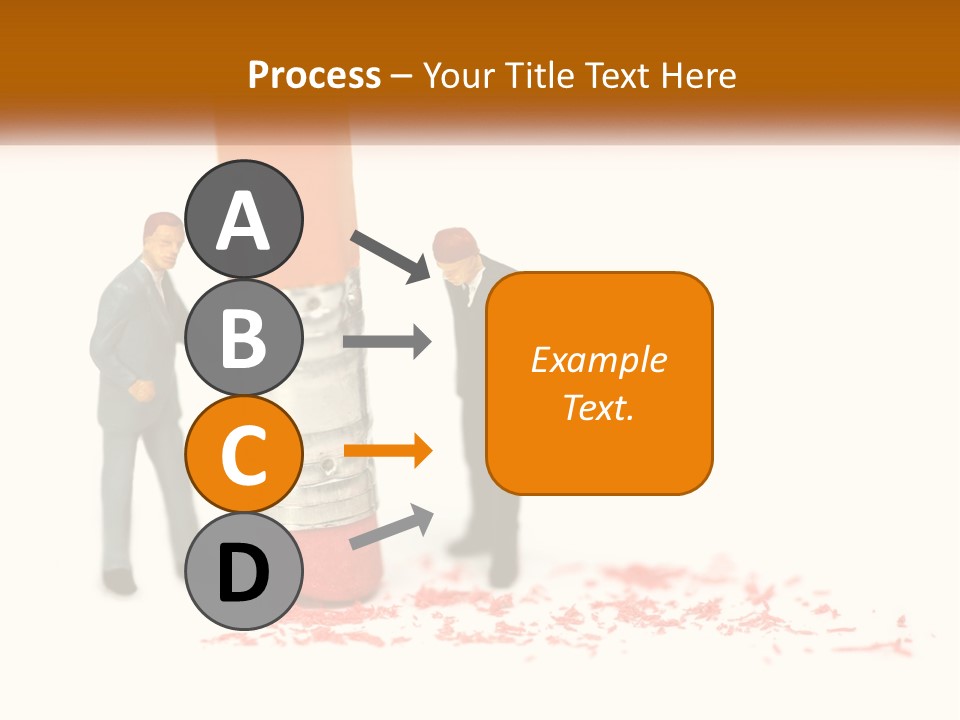 Process – Your Title Text Here

A

B

C

D

Example Text.